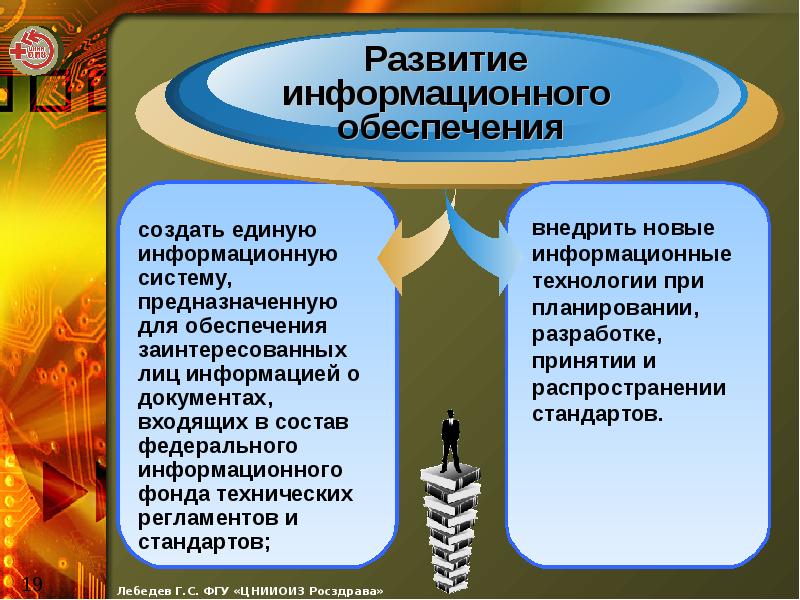 Развитие информационного обеспечения

создать единую информационную систему, предназначенную для обеспечения заинтересованных лиц информацией о документах, входящих в состав федерального информационного фонда технических регламентов и стандартов;

внедрить новые информационные технологии при планировании, разработке, принятии и распространении стандартов.

19

Лебедев Г.С. ФГУ «ЦНИИОИЗ Росздрава»